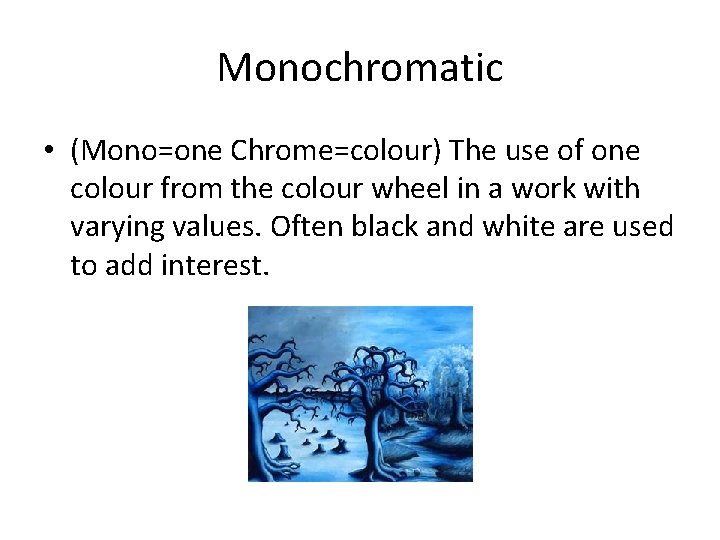 Monochromatic

• (Mono=one Chrome=colour) The use of one colour from the colour wheel in a work with varying values. Often black and white are used to add interest.